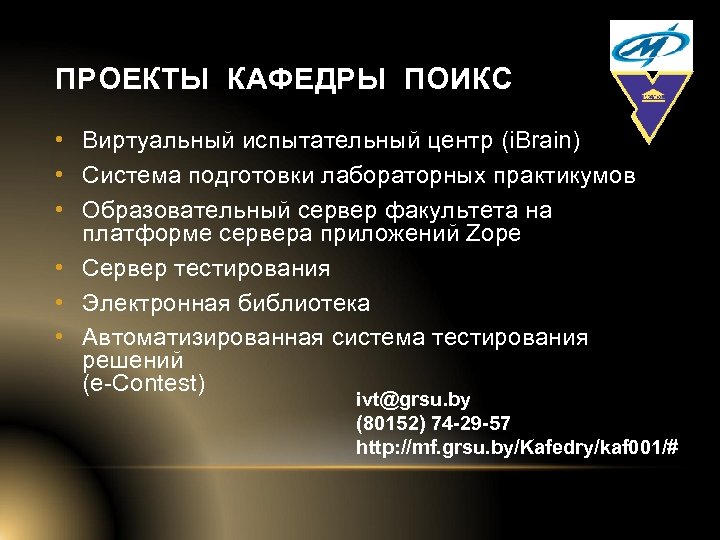 ПРОЕКТЫ КАФЕДРЫ ПОИКС

• Виртуальный испытательный центр (iBrain)
• Система подготовки лабораторных практикумов
• Образовательный сервер факультета на платформе сервера приложений Zope
• Сервер тестирования
• Электронная библиотека
• Автоматизированная система тестирования решений
(e-Contest)

ivt@grsu.by
(80152) 74-29-57
http://mf.grsu.by/Kafedry/kaf001/#